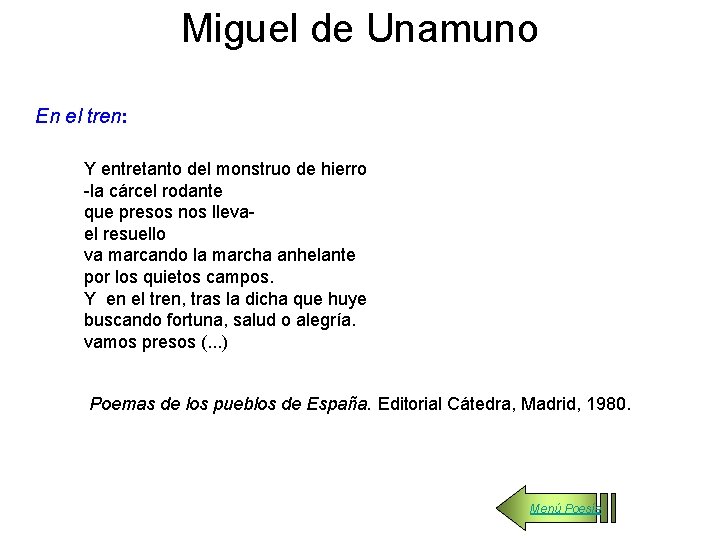 Miguel de Unamuno

En el tren:

Y entretanto del monstruo de hierro
-la cárcel rodante
que presos nos lleva-
el resuello
va marcando la marcha anhelante
por los quietos campos.
Y en el tren, tras la dicha que huye
buscando fortuna, salud o alegría.
vamos presos (...)

Poemas de los pueblos de España. Editorial Cátedra, Madrid, 1980.

Menú Poesía